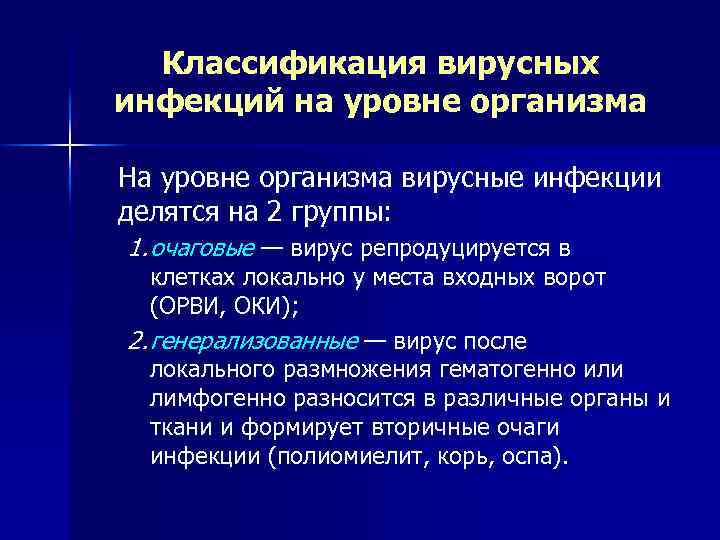 Классификация вирусных инфекций на уровне организма

На уровне организма вирусные инфекции делятся на 2 группы:

1. очаговые — вирус репродуцируется в клетках локально у места входных ворот (ОРВИ, ОКИ);

2. генерализованные — вирус после локального размножения гематогенно или лимфогенно разносится в различные органы и ткани и формирует вторичные очаги инфекции (полиомиелит, корь, оспа).